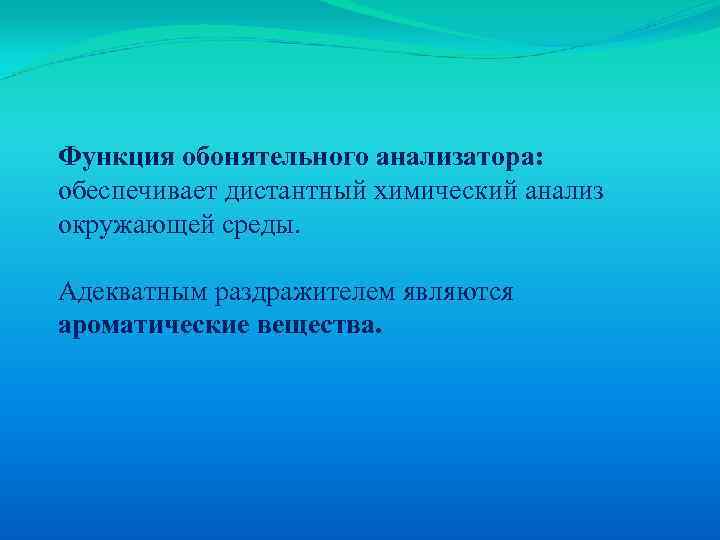 Функция обонятельного анализатора: обеспечивает дистантный химический анализ окружающей среды.

Адекватным раздражителем являются ароматические вещества.